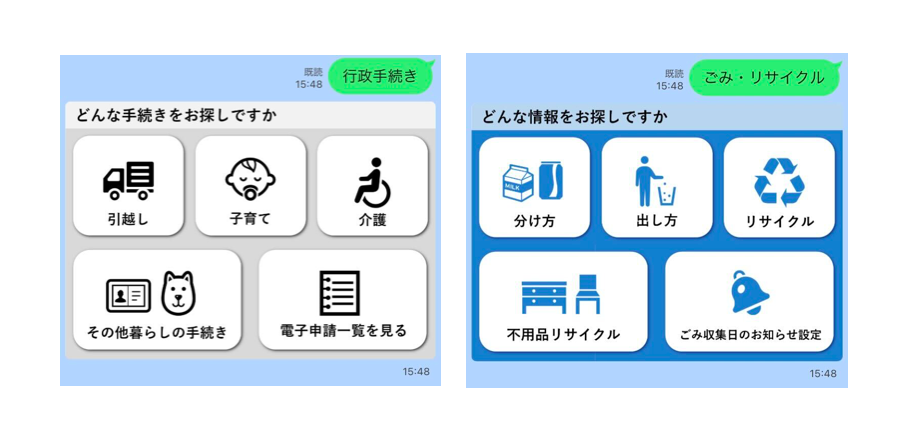 既読
15:48
行政手続き

どんな手続きをお探しですか

引越し

子育て

介護

その他暮らしの手続き

電子申請一覧を見る

15:48

既読
15:48
ごみ・リサイクル

どんな情報をお探しですか

MILK

分け方

出し方

リサイクル

不用品リサイクル

ごみ収集日のお知らせ設定

15:48